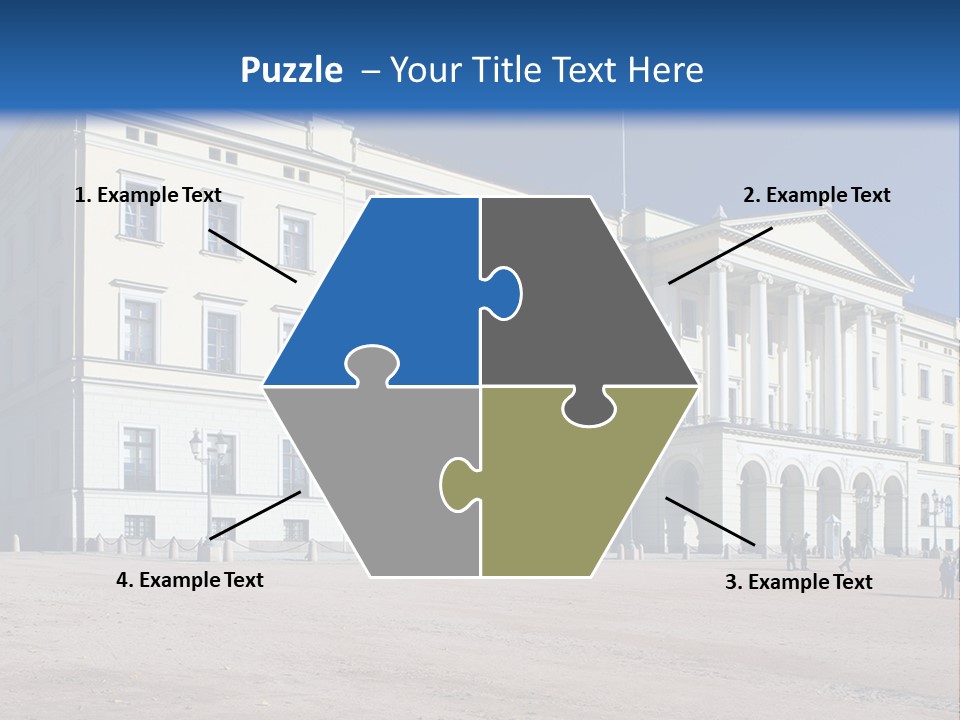 Puzzle – Your Title Text Here

1. Example Text

2. Example Text

4. Example Text

3. Example Text